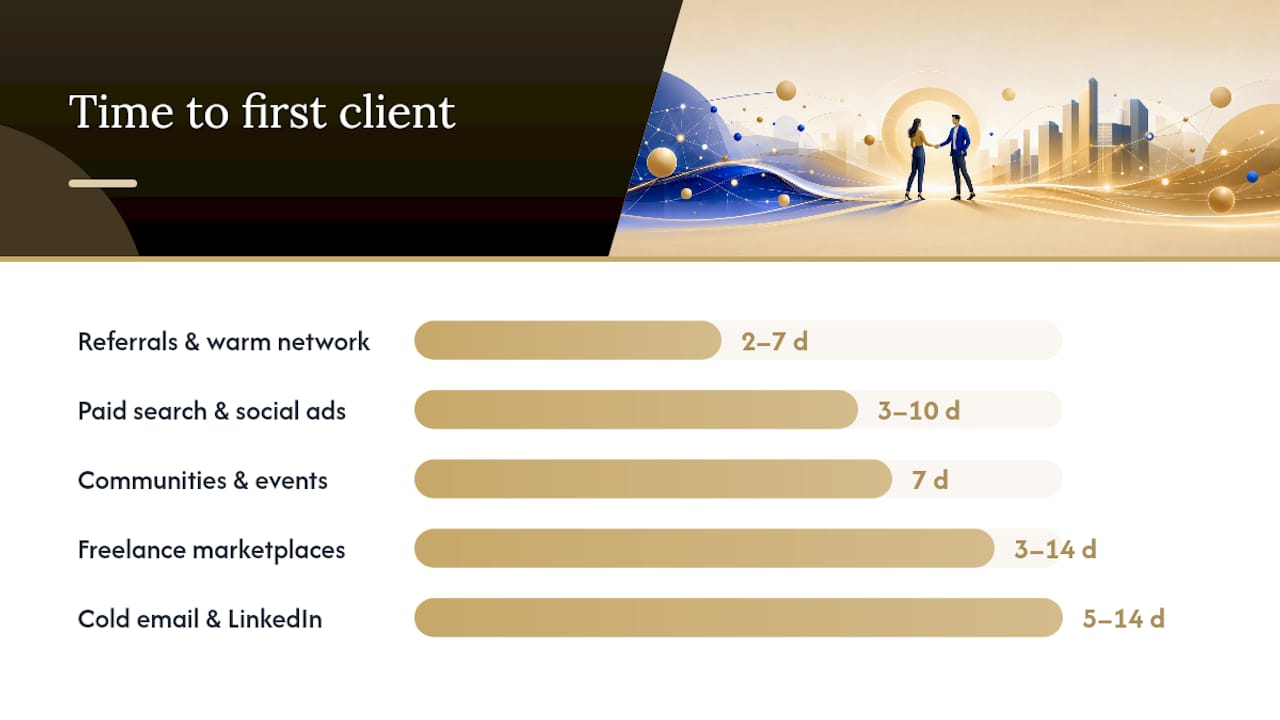 Time to first client

Referrals & warm network 2–7 d

Paid search & social ads 3–10 d

Communities & events 7 d

Freelance marketplaces 3–14 d

Cold email & LinkedIn 5–14 d